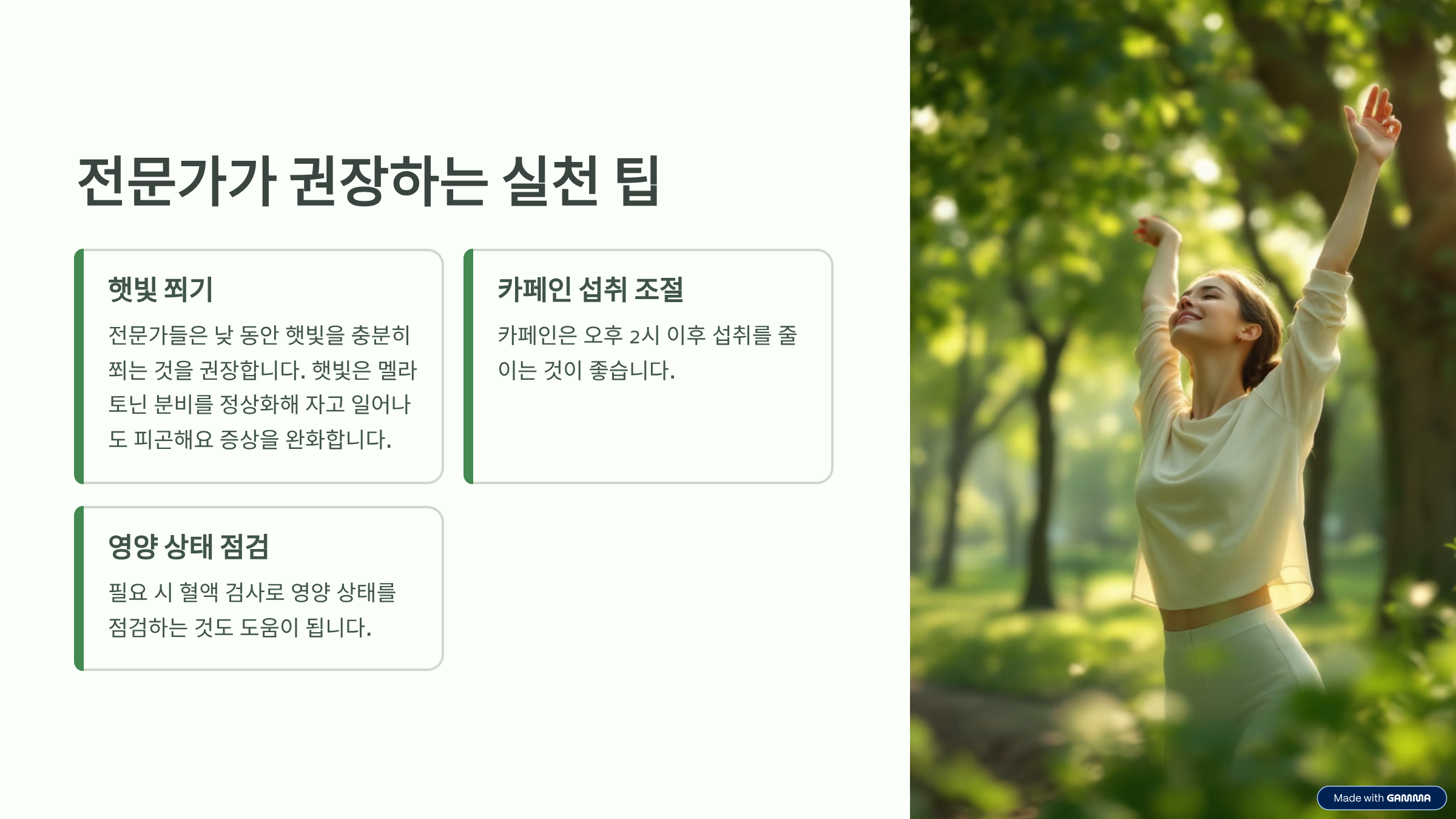 전문가가 권장하는 실천 팁

햇빛 쬐기

전문가들은 낮 동안 햇빛을 충분히 쬐는 것을 권장합니다. 햇빛은 멜라토닌 분비를 정상화해 자고 일어나도 피곤해요 증상을 완화합니다.

카페인 섭취 조절

카페인은 오후 2시 이후 섭취를 줄이는 것이 좋습니다.

영양 상태 점검

필요 시 혈액 검사로 영양 상태를 점검하는 것도 도움이 됩니다.

Made with GAMMA